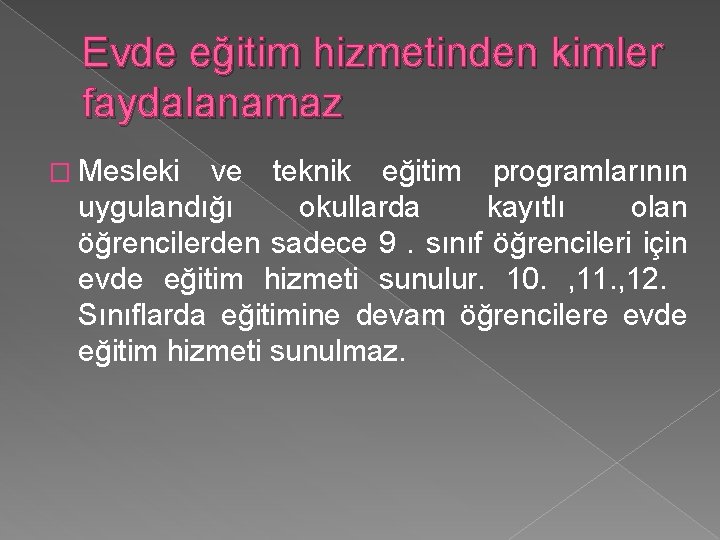 Evde eğitim hizmetinden kimler faydalanamaz

Mesleki ve teknik eğitim programlarının uygulandığı okullarda kayıtlı olan öğrencilerden sadece 9 . sınıf öğrencileri için evde eğitim hizmeti sunulur. 10. ,11.,12. Sınıflarda eğitimine devam öğrencilere evde eğitim hizmeti sunulmaz.